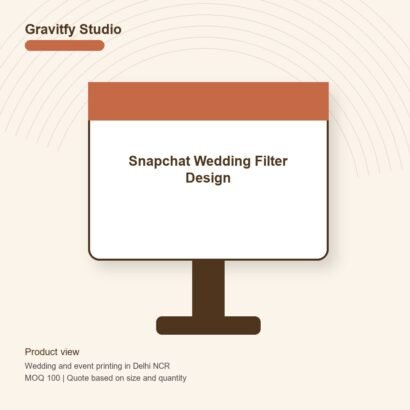 Gravitfy Studio

Snapchat Wedding Filter Design

Product view

Wedding and event printing in Delhi NCR

MOQ 100 | Quote based on size and quantity